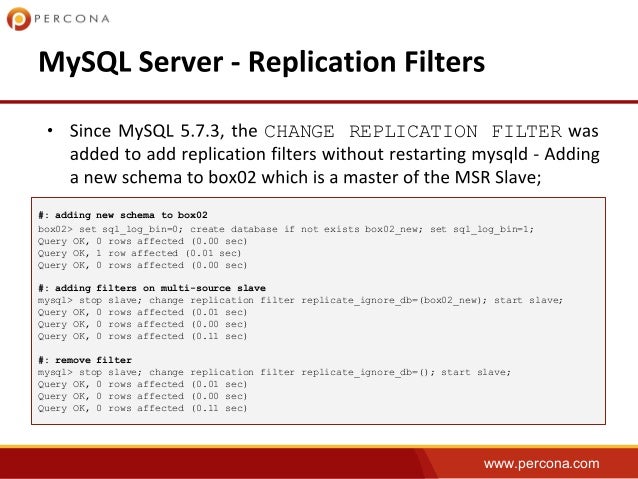 PERCONA

MySQL Server - Replication Filters

• Since MySQL 5.7.3, the CHANGE REPLICATION FILTER was added to add replication filters without restarting mysqld - Adding a new schema to box02 which is a master of the MSR Slave;

#: adding new schema to box02
box02> set sql_log_bin=0; create database if not exists box02_new; set sql_log_bin=1;
Query OK, 0 rows affected (0.00 sec)
Query OK, 1 row affected (0.01 sec)
Query OK, 0 rows affected (0.00 sec)

#: adding filters on multi-source slave
mysql> stop slave; change replication filter replicate_ignore_db=(box02_new); start slave;
Query OK, 0 rows affected (0.01 sec)
Query OK, 0 rows affected (0.00 sec)
Query OK, 0 rows affected (0.11 sec)

#: remove filter
mysql> stop slave; change replication filter replicate_ignore_db=(); start slave;
Query OK, 0 rows affected (0.01 sec)
Query OK, 0 rows affected (0.00 sec)
Query OK, 0 rows affected (0.11 sec)

www.percona.com